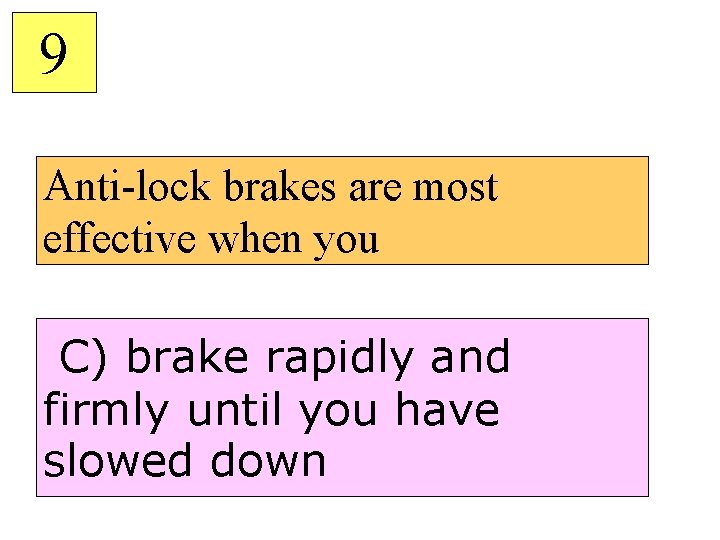 9

Anti-lock brakes are most effective when you

C) brake rapidly and firmly until you have slowed down